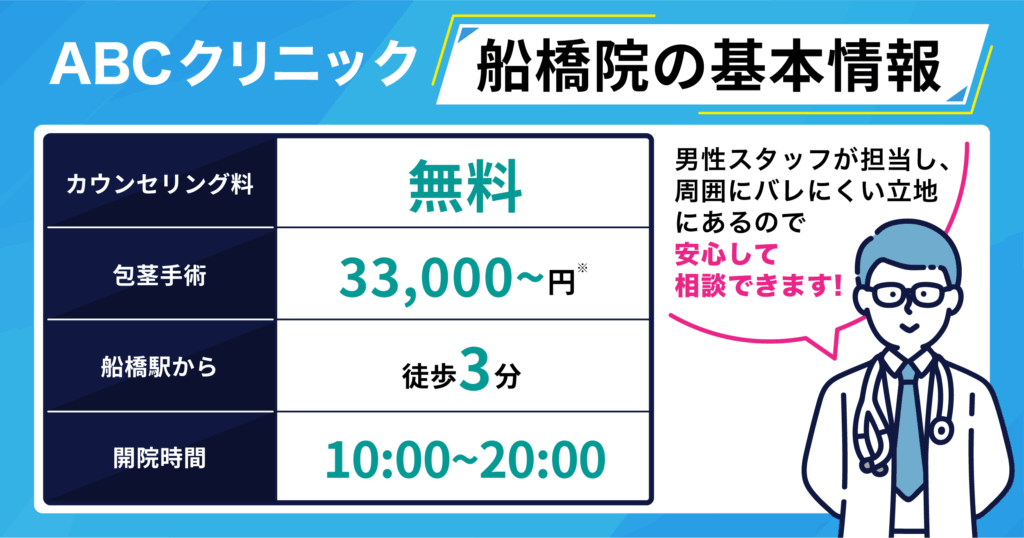 ABCクリニック 船橋院の基本情報

| カウンセリング料 | 無料 |
|---|---|
| 包茎手術 | 33,000~円※ |
| 船橋駅から | 徒歩3分 |
| 開院時間 | 10:00~20:00 |

男性スタッフが担当し、周囲にバレにくい立地にあるので安心して相談できます!